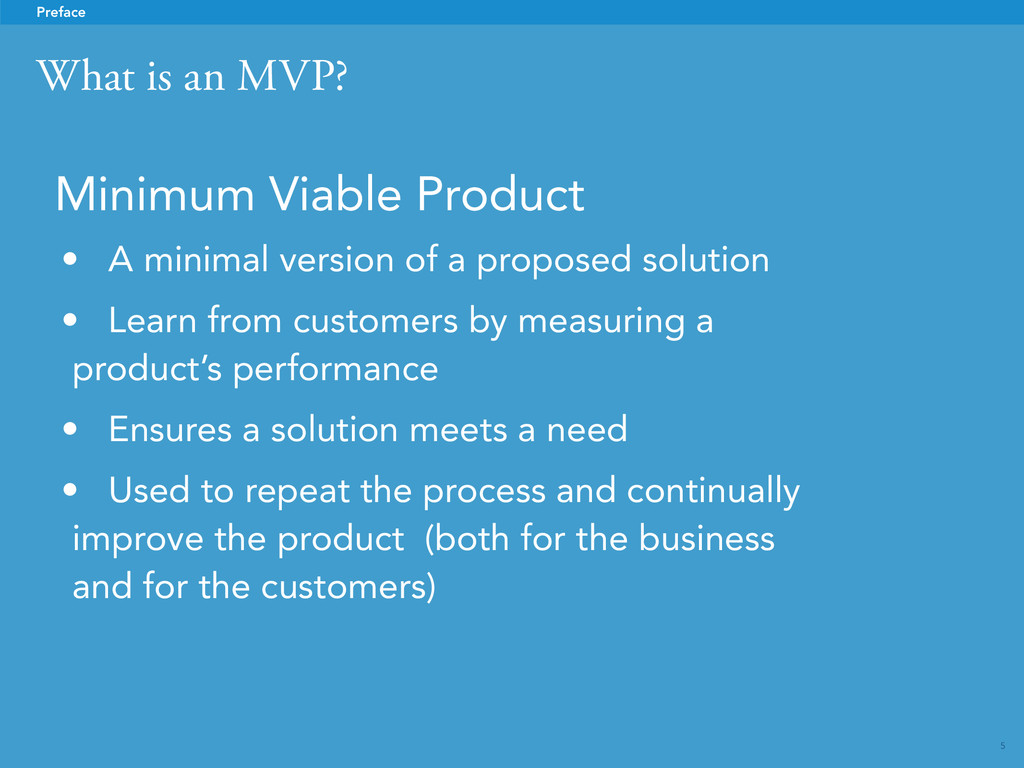 Preface

What is an MVP?

Minimum Viable Product

• A minimal version of a proposed solution

• Learn from customers by measuring a product's performance

• Ensures a solution meets a need

• Used to repeat the process and continually improve the product (both for the business and for the customers)

5